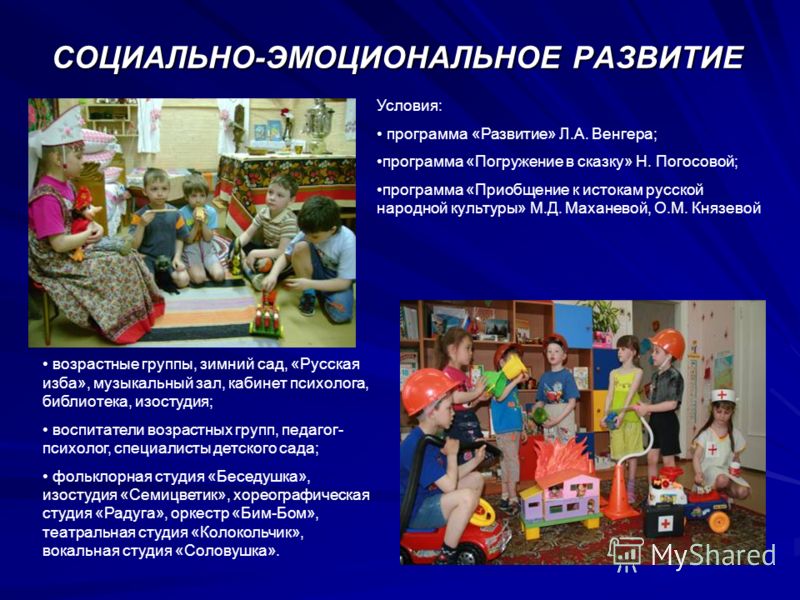 СОЦИАЛЬНО-ЭМОЦИОНАЛЬНОЕ РАЗВИТИЕ

Условия:

• программа «Развитие» Л.А. Венгера;

•программа «Погружение в сказку» Н. Погосовой;

•программа «Приобщение к истокам русской народной культуры» М.Д. Маханевой, О.М. Князевой

• возрастные группы, зимний сад, «Русская изба», музыкальный зал, кабинет психолога, библиотека, изостудия;

• воспитатели возрастных групп, педагог-психолог, специалисты детского сада;

• фольклорная студия «Беседушка», изостудия «Семицветик», хореографическая студия «Радуга», оркестр «Бим-Бом», театральная студия «Колокольчик», вокальная студия «Соловушка».

MyShared